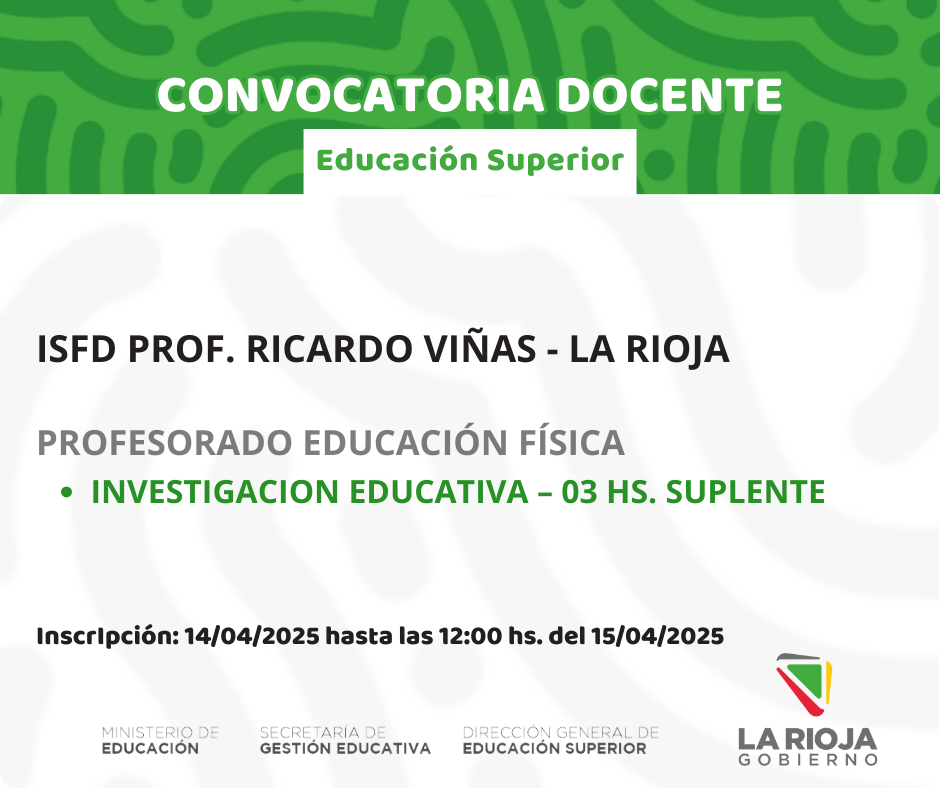 CONVOCATORIA DOCENTE

Educación Superior

ISFD PROF. RICARDO VIÑAS - LA RIOJA

PROFESORADO EDUCACIÓN FÍSICA

• INVESTIGACION EDUCATIVA – 03 HS. SUPLENTE

Inscripción: 14/04/2025 hasta las 12:00 hs. del 15/04/2025

MINISTERIO DE EDUCACIÓN

SECRETARÍA DE GESTIÓN EDUCATIVA

DIRECCIÓN GENERAL DE EDUCACIÓN SUPERIOR

LA RIOJA GOBIERNO